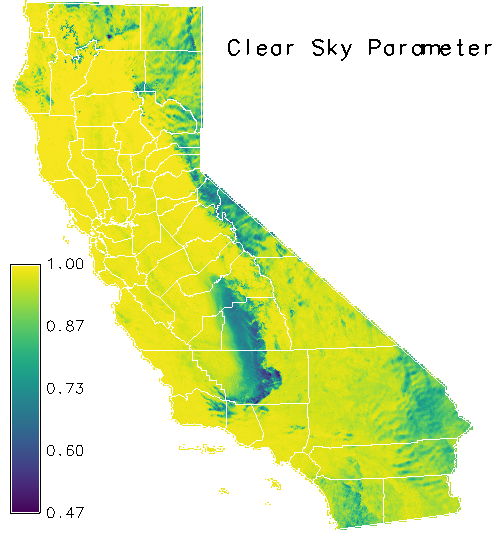 Clear Sky Parameter

1.00
0.87
0.73
0.60
0.47